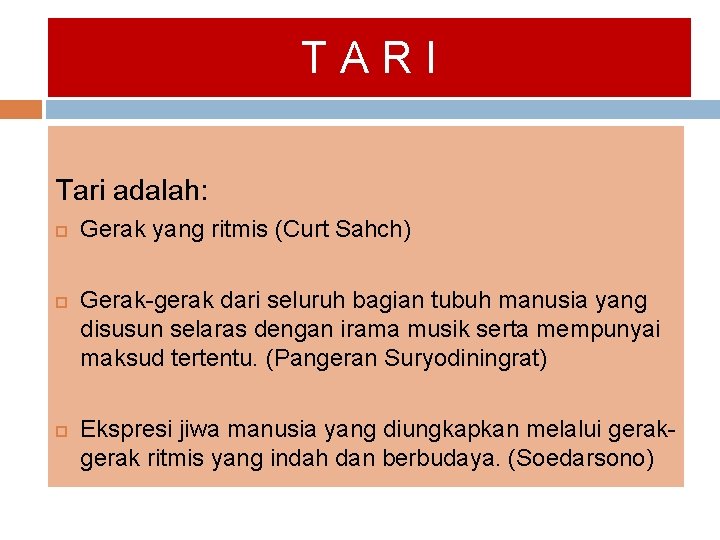 T A R I

Tari adalah:

Gerak yang ritmis (Curt Sahch)

Gerak-gerak dari seluruh bagian tubuh manusia yang disusun selaras dengan irama musik serta mempunyai maksud tertentu. (Pangeran Suryodiningrat)

Ekspresi jiwa manusia yang diungkapkan melalui gerak-gerak ritmis yang indah dan berbudaya. (Soedarsono)